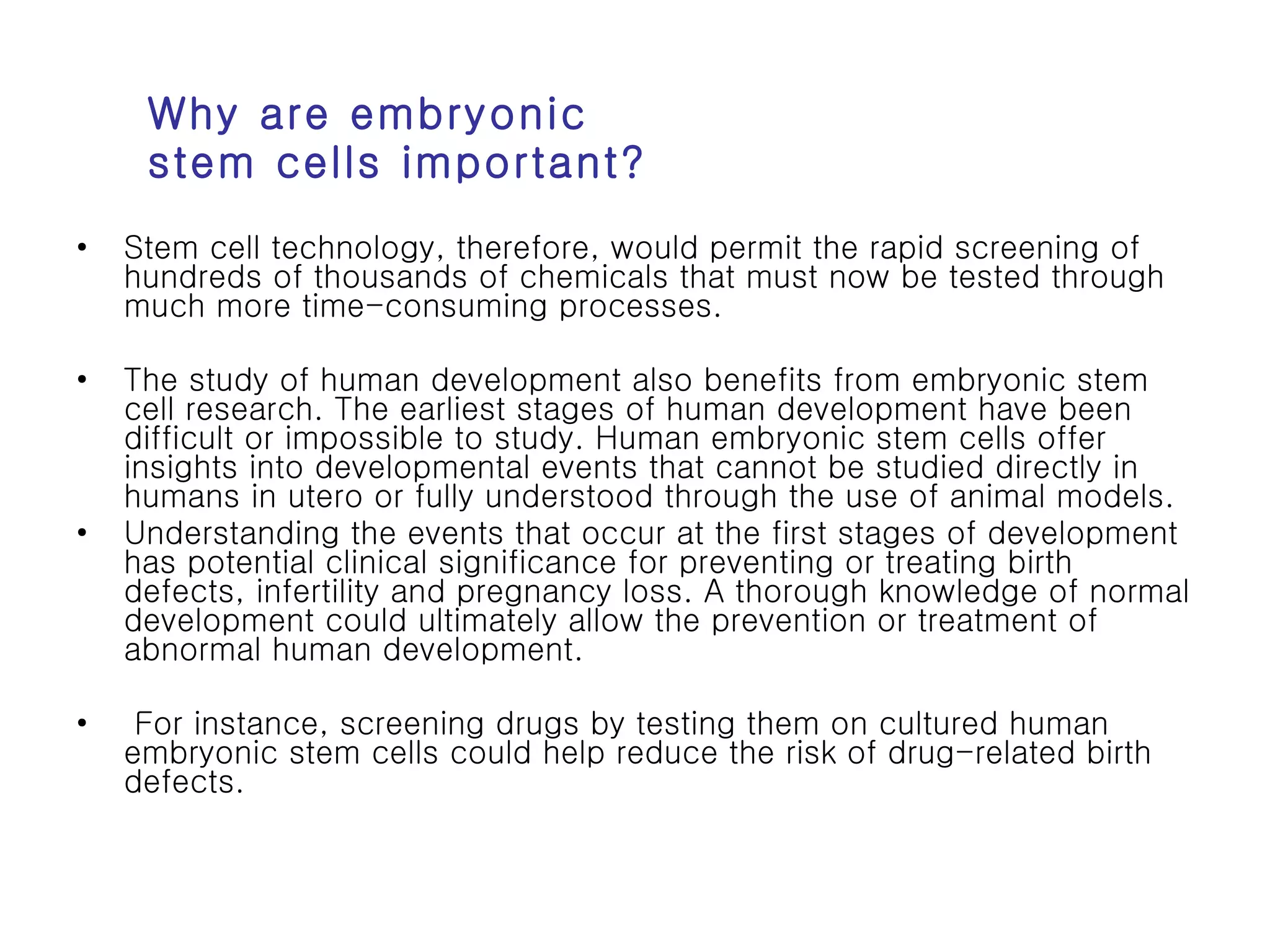 Why are embryonic stem cells important?

• Stem cell technology, therefore, would permit the rapid screening of hundreds of thousands of chemicals that must now be tested through much more time-consuming processes.

• The study of human development also benefits from embryonic stem cell research. The earliest stages of human development have been difficult or impossible to study. Human embryonic stem cells offer insights into developmental events that cannot be studied directly in humans in utero or fully understood through the use of animal models.

• Understanding the events that occur at the first stages of development has potential clinical significance for preventing or treating birth defects, infertility and pregnancy loss. A thorough knowledge of normal development could ultimately allow the prevention or treatment of abnormal human development.

• For instance, screening drugs by testing them on cultured human embryonic stem cells could help reduce the risk of drug-related birth defects.